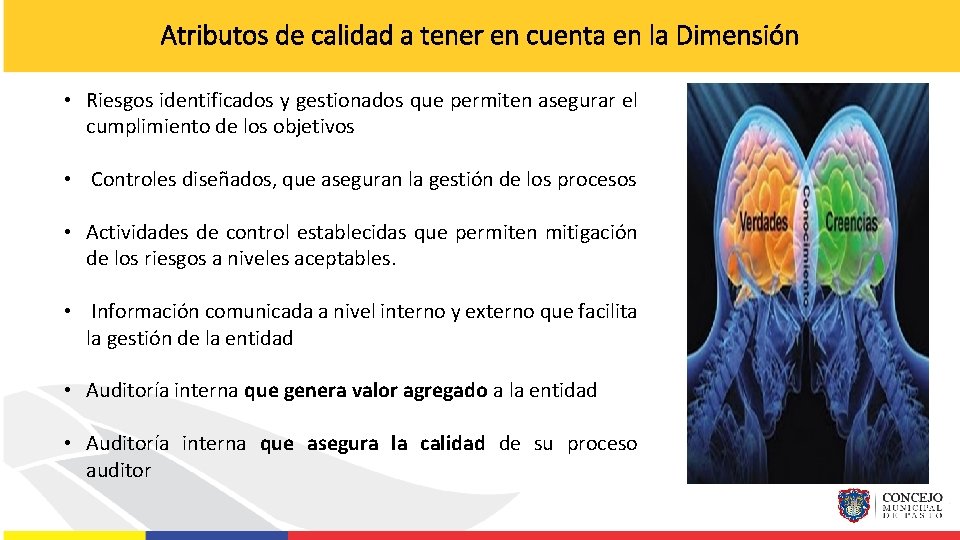 Atributos de calidad a tener en cuenta en la Dimensión

• Riesgos identificados y gestionados que permiten asegurar el cumplimiento de los objetivos

• Controles diseñados, que aseguran la gestión de los procesos

• Actividades de control establecidas que permiten mitigación de los riesgos a niveles aceptables.

• Información comunicada a nivel interno y externo que facilita la gestión de la entidad

• Auditoría interna que genera valor agregado a la entidad

• Auditoría interna que asegura la calidad de su proceso auditor

Verdades

Conocimiento

Creencias

CONCEJO MUNICIPAL DE PASTO